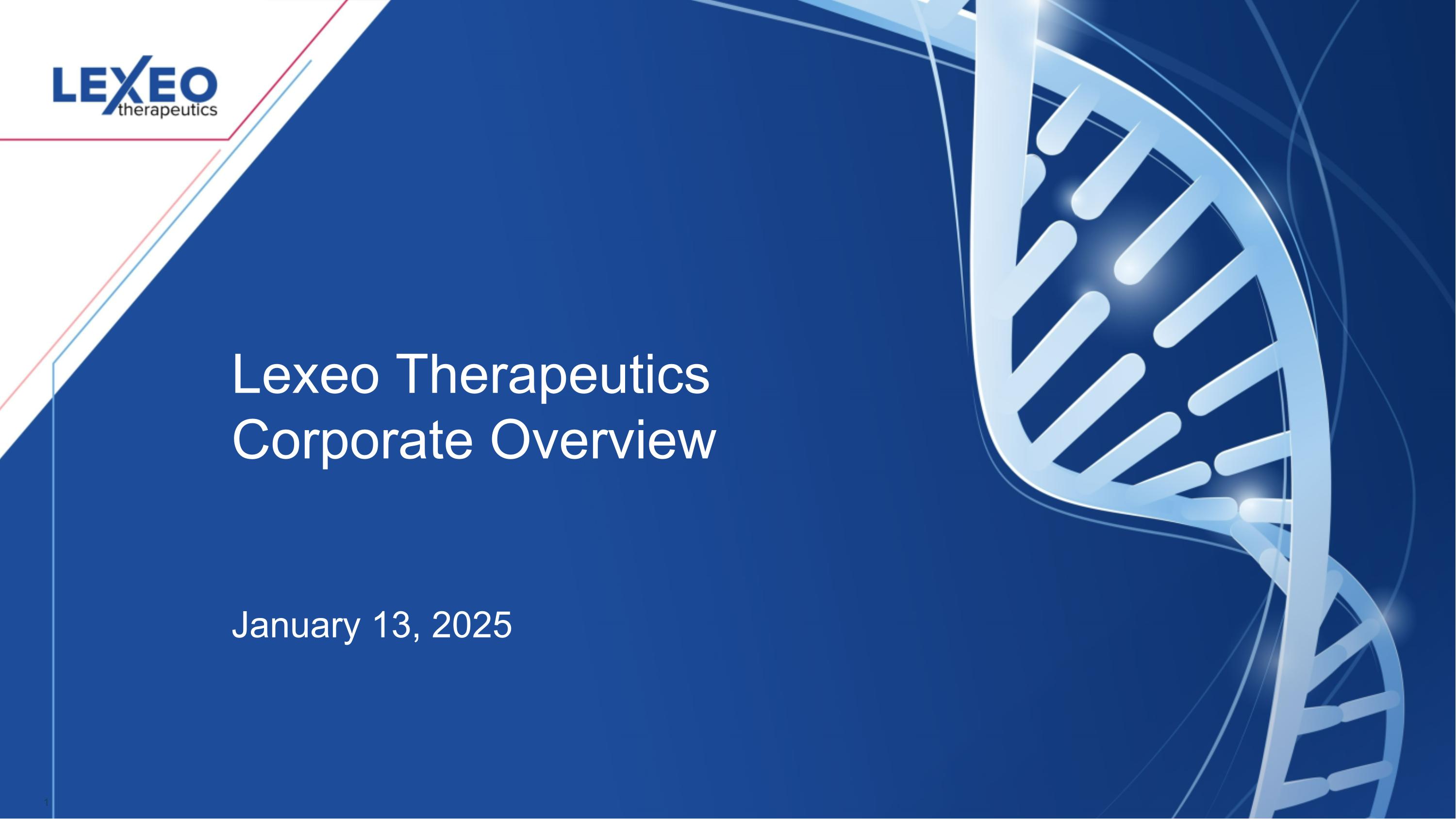 LEXEO therapeutics

Lexeo Therapeutics
Corporate Overview

January 13, 2025

1